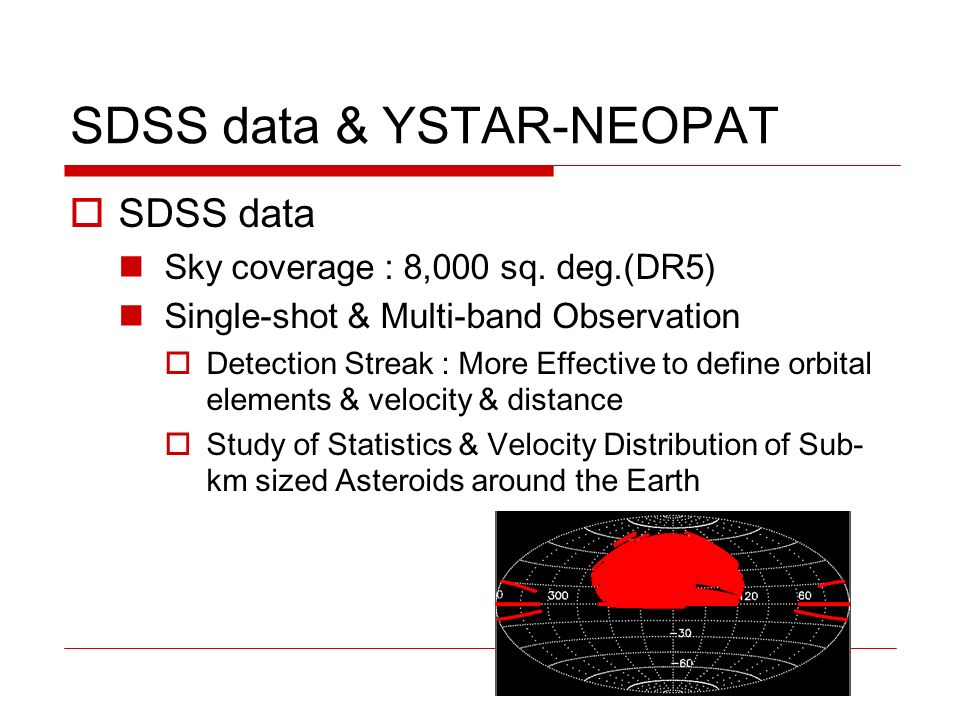 SDSS data & YSTAR-NEOPAT

SDSS data

Sky coverage : 8,000 sq. deg.(DR5)

Single-shot & Multi-band Observation

Detection Streak : More Effective to define orbital elements & velocity & distance

Study of Statistics & Velocity Distribution of Sub-km sized Asteroids around the Earth

0 300 120 60
-30
-60